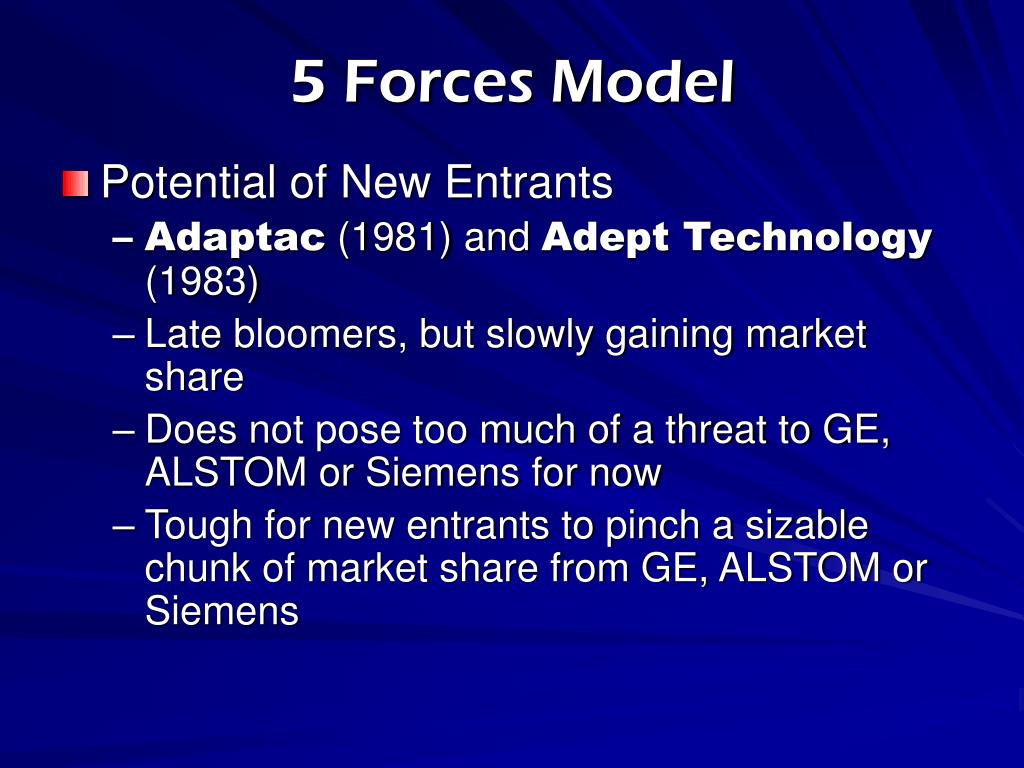 5 Forces Model

Potential of New Entrants

– Adaptac (1981) and Adept Technology (1983)

– Late bloomers, but slowly gaining market share

– Does not pose too much of a threat to GE, ALSTOM or Siemens for now

– Tough for new entrants to pinch a sizable chunk of market share from GE, ALSTOM or Siemens